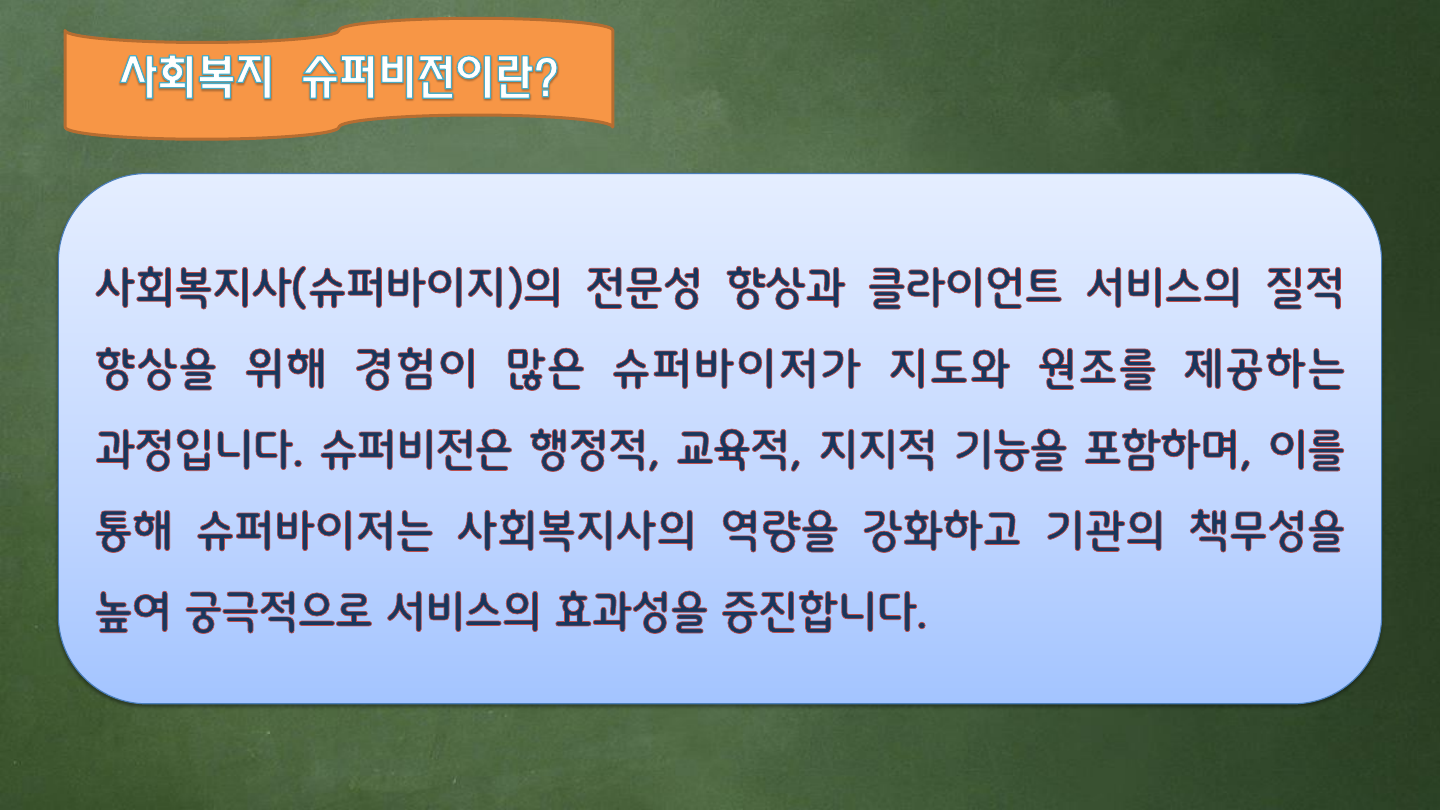 사회복지 슈퍼비전이란?

사회복지사(슈퍼바이지)의 전문성 향상과 클라이언트 서비스의 질적 향상을 위해 경험이 많은 슈퍼바이저가 지도와 원조를 제공하는 과정입니다. 슈퍼비전은 행정적, 교육적, 지지적 기능을 포함하며, 이를 통해 슈퍼바이저는 사회복지사의 역량을 강화하고 기관의 책무성을 높여 궁극적으로 서비스의 효과성을 증진합니다.